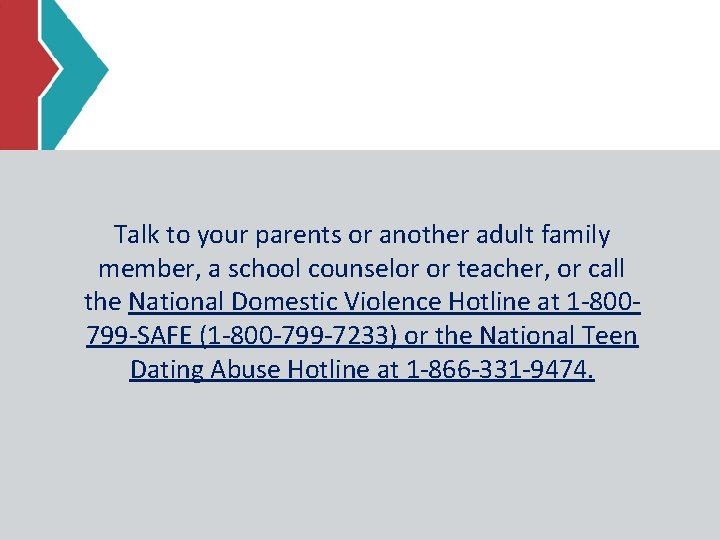 Talk to your parents or another adult family member, a school counselor or teacher, or call the National Domestic Violence Hotline at 1-800-799-SAFE (1-800-799-7233) or the National Teen Dating Abuse Hotline at 1-866-331-9474.